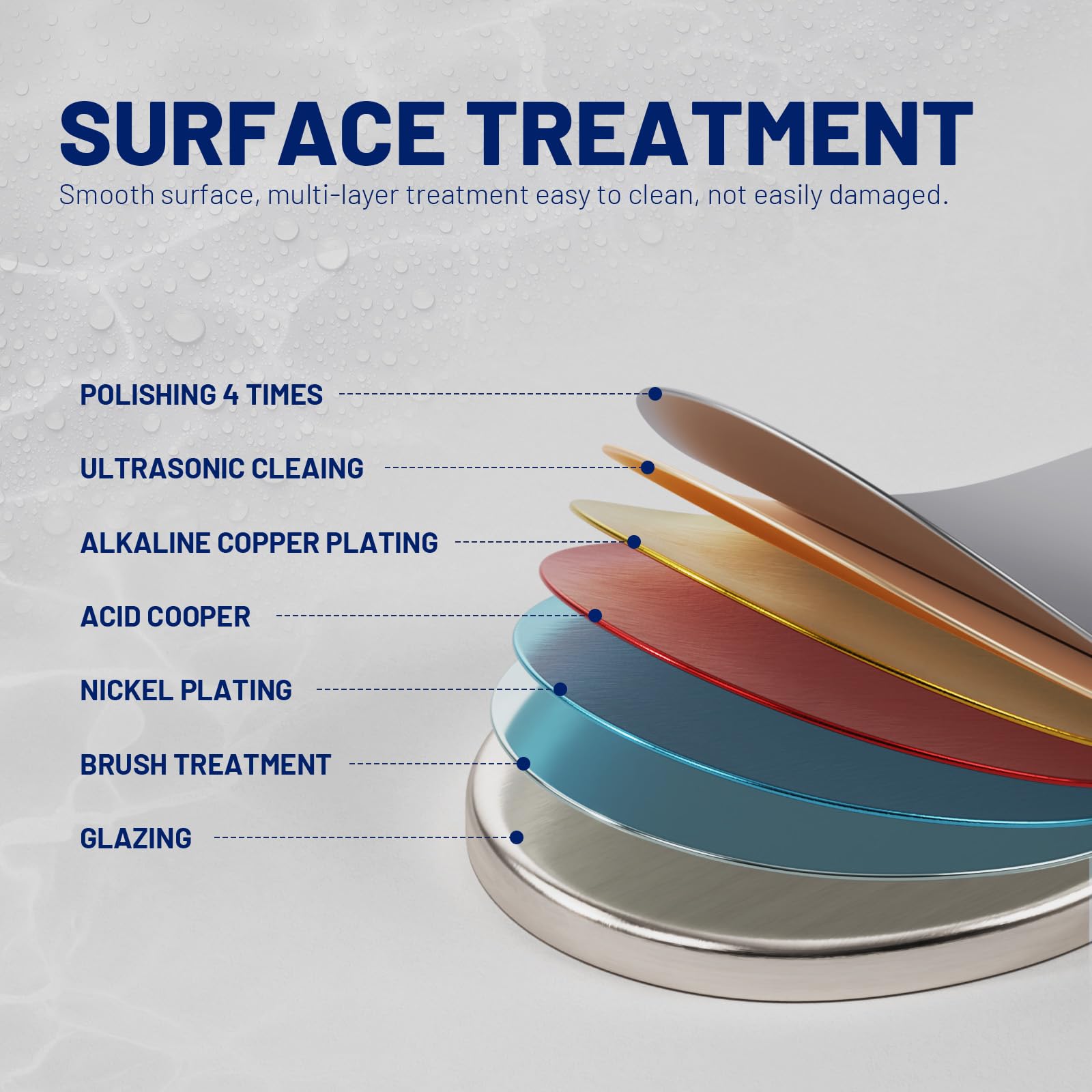 SURFACE TREATMENT

Smooth surface, multi-layer treatment easy to clean, not easily damaged.

POLISHING 4 TIMES

ULTRASONIC CLEAING

ALKALINE COPPER PLATING

ACID COOPER

NICKEL PLATING

BRUSH TREATMENT

GLAZING